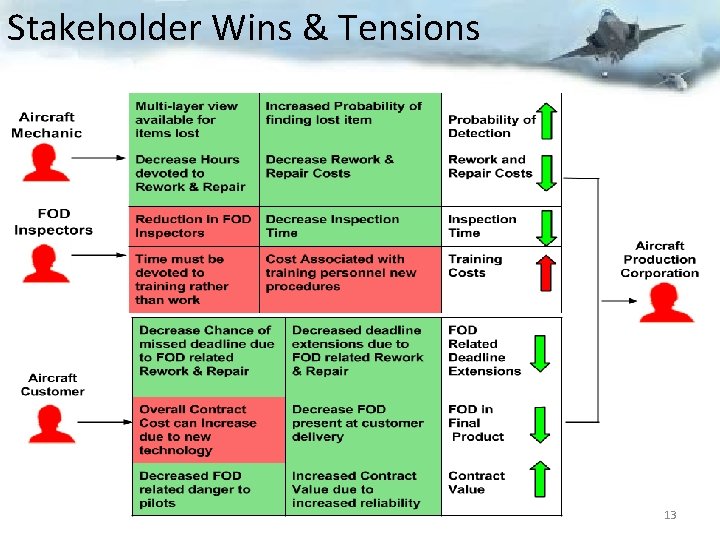 Stakeholder Wins & Tensions

Aircraft Mechanic

FOD Inspectors

Aircraft Customer

| | | |
|---|---|---|
| Multi-layer view available for items lost | Increased Probability of finding lost item | Probability of Detection |
| Decrease Hours devoted to Rework & Repair | Decrease Rework & Repair Costs | Rework and Repair Costs |
| Reduction in FOD Inspectors | Decrease Inspection Time | Inspection Time |
| Time must be devoted to training rather than work | Cost Associated with training personnel new procedures | Training Costs |

| | | |
|---|---|---|
| Decrease Chance of missed deadline due to FOD related Rework & Repair | Decreased deadline extensions due to FOD related Rework & Repair | FOD Related Deadline Extensions |
| Overall Contract Cost can increase due to new technology | Decrease FOD present at customer delivery | FOD in Final Product |
| Decreased FOD related danger to pilots | Increased Contract Value due to increased reliability | Contract Value |

Aircraft Production Corporation

13